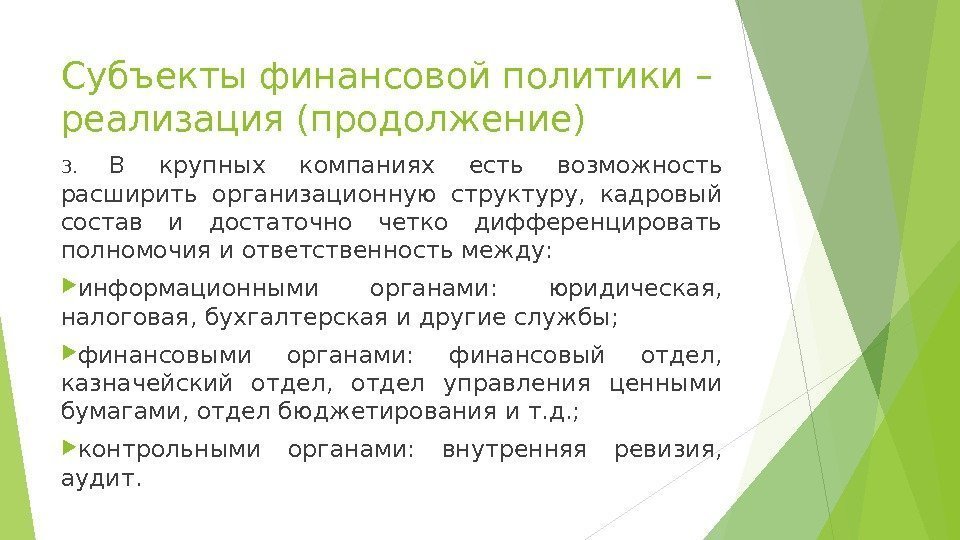 Субъекты финансовой политики – реализация (продолжение)

3. В крупных компаниях есть возможность расширить организационную структуру, кадровый состав и достаточно четко дифференцировать полномочия и ответственность между:

информационными органами: юридическая, налоговая, бухгалтерская и другие службы;

финансовыми органами: финансовый отдел, казначейский отдел, отдел управления ценными бумагами, отдел бюджетирования и т.д.;

контрольными органами: внутренняя ревизия, аудит.